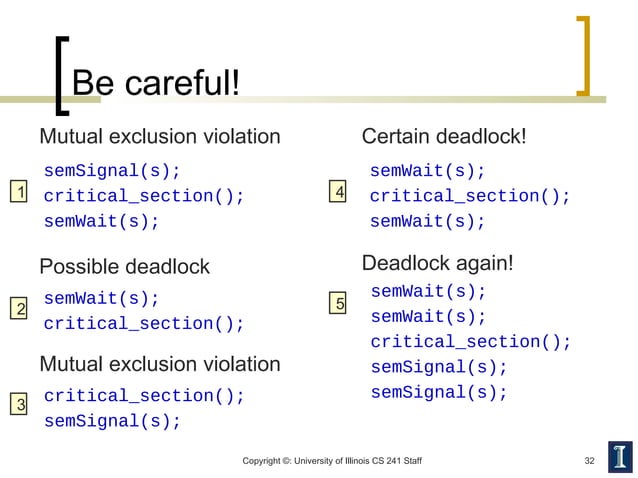 Be careful!

Mutual exclusion violation

1
semSignal(s);
critical_section();
semWait(s);

Possible deadlock

2
semWait(s);
critical_section();

Mutual exclusion violation

3
critical_section();
semSignal(s);

Certain deadlock!

4
semWait(s);
critical_section();
semWait(s);

Deadlock again!

5
semWait(s);
semWait(s);
critical_section();
semSignal(s);
semSignal(s);

Copyright ©: University of Illinois CS 241 Staff

32

I